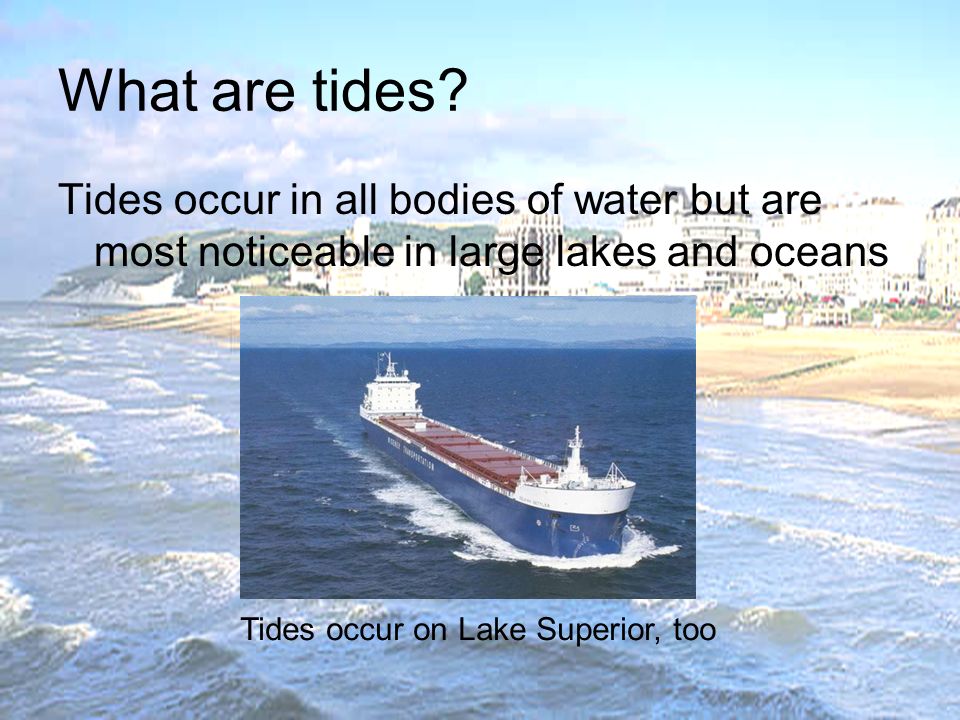 What are tides?

Tides occur in all bodies of water but are most noticeable in large lakes and oceans

Tides occur on Lake Superior, too